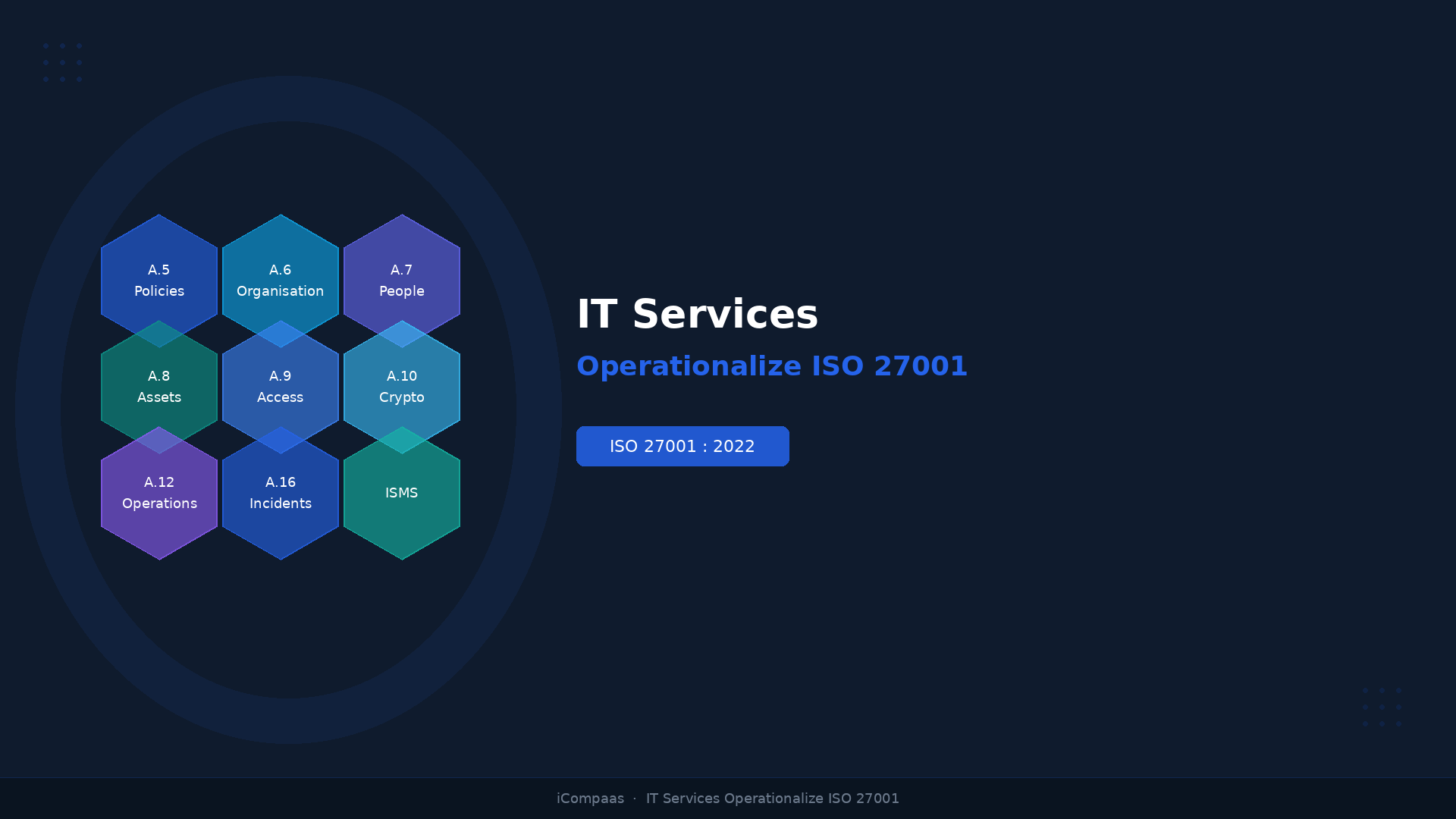 A.5
Policies

A.6
Organisation

A.7
People

A.8
Assets

A.9
Access

A.10
Crypto

A.12
Operations

A.16
Incidents

ISMS

IT Services

Operationalize ISO 27001

ISO 27001 : 2022

iCompaas · IT Services Operationalize ISO 27001